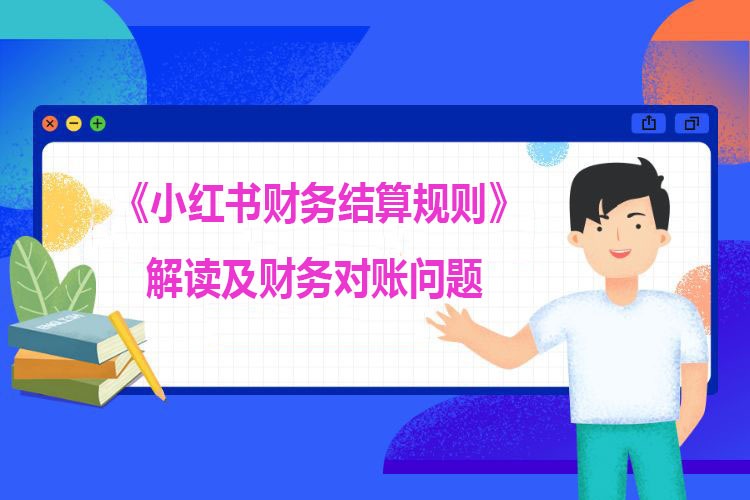 《小红书财务结算规则》
解读及财务对账问题